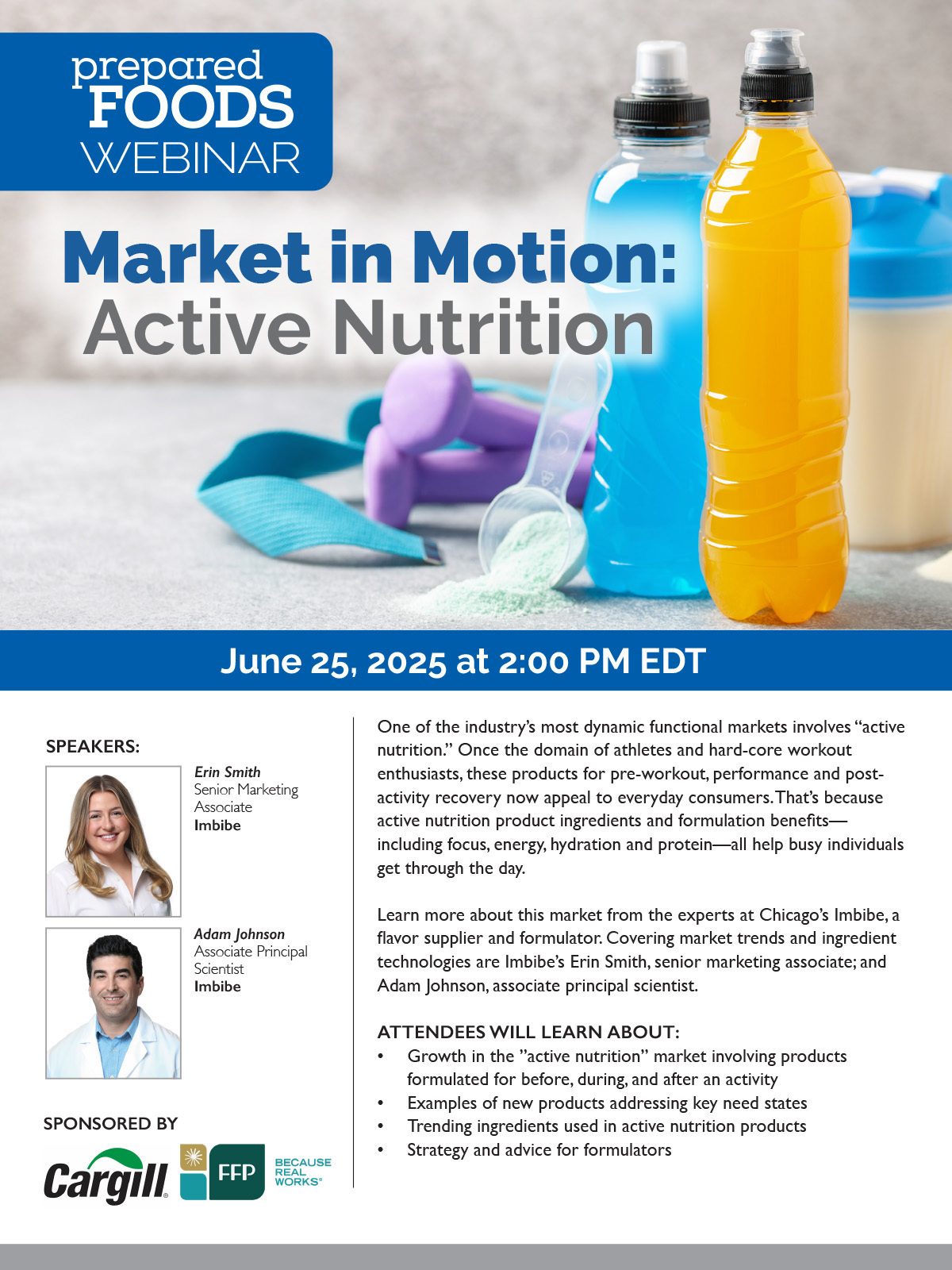 prepared FOODS WEBINAR

Market in Motion: Active Nutrition

June 25, 2025 at 2:00 PM EDT

SPEAKERS:

Erin Smith
Senior Marketing Associate
Imbibe

Adam Johnson
Associate Principal Scientist
Imbibe

SPONSORED BY

Cargill

FFP BECAUSE REAL WORKS®

One of the industry's most dynamic functional markets involves "active nutrition." Once the domain of athletes and hard-core workout enthusiasts, these products for pre-workout, performance and post-activity recovery now appeal to everyday consumers. That's because active nutrition product ingredients and formulation benefits—including focus, energy, hydration and protein—all help busy individuals get through the day.

Learn more about this market from the experts at Chicago's Imbibe, a flavor supplier and formulator. Covering market trends and ingredient technologies are Imbibe's Erin Smith, senior marketing associate; and Adam Johnson, associate principal scientist.

ATTENDEES WILL LEARN ABOUT:
• Growth in the "active nutrition" market involving products formulated for before, during, and after an activity
• Examples of new products addressing key need states
• Trending ingredients used in active nutrition products
• Strategy and advice for formulators